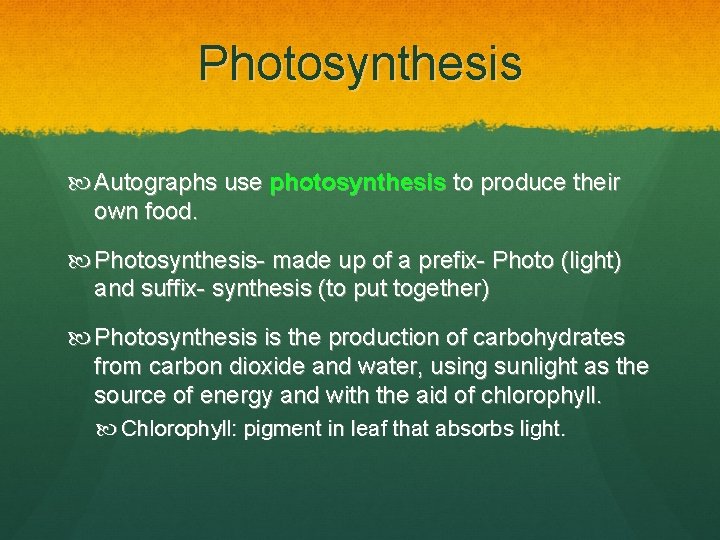 Photosynthesis

Autographs use photosynthesis to produce their own food.

Photosynthesis- made up of a prefix- Photo (light) and suffix- synthesis (to put together)

Photosynthesis is the production of carbohydrates from carbon dioxide and water, using sunlight as the source of energy and with the aid of chlorophyll.

Chlorophyll: pigment in leaf that absorbs light.